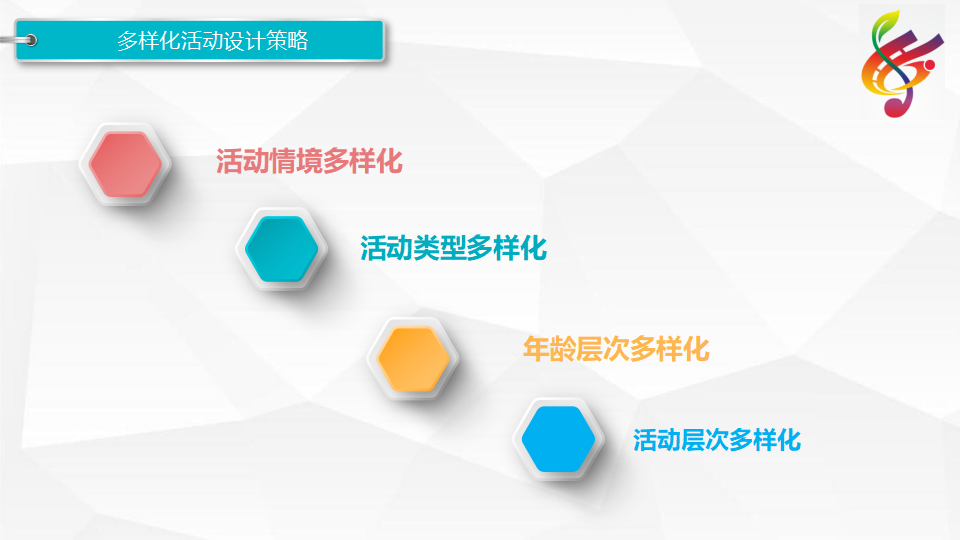 多样化活动设计策略

活动情境多样化

活动类型多样化

年龄层次多样化

活动层次多样化